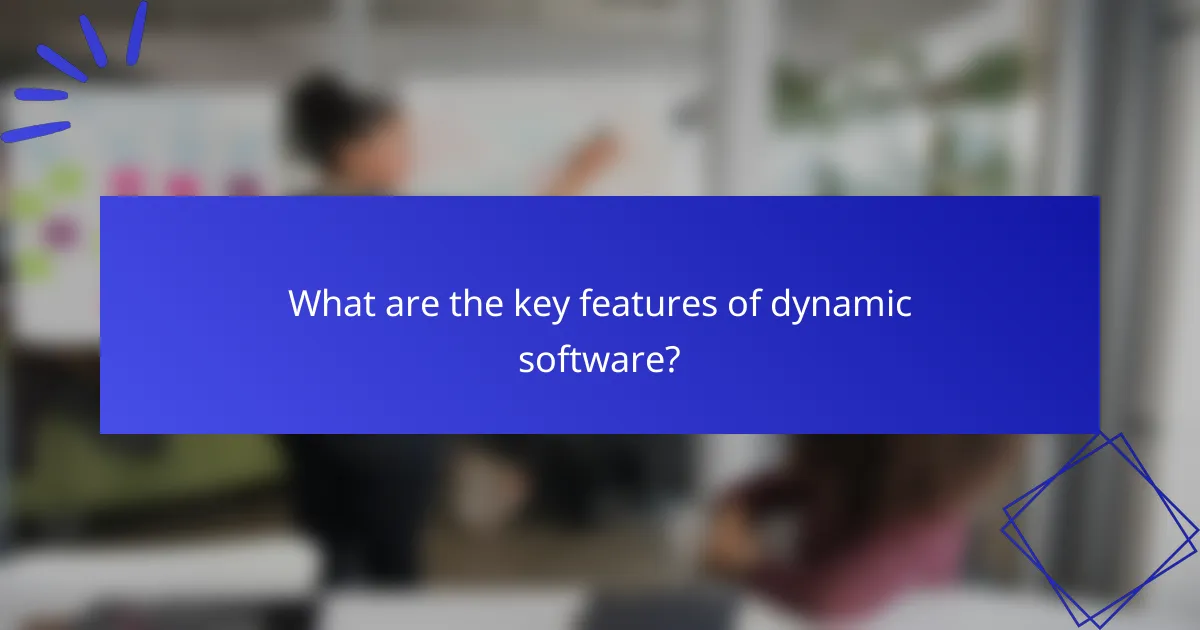 What are the key features of dynamic software?